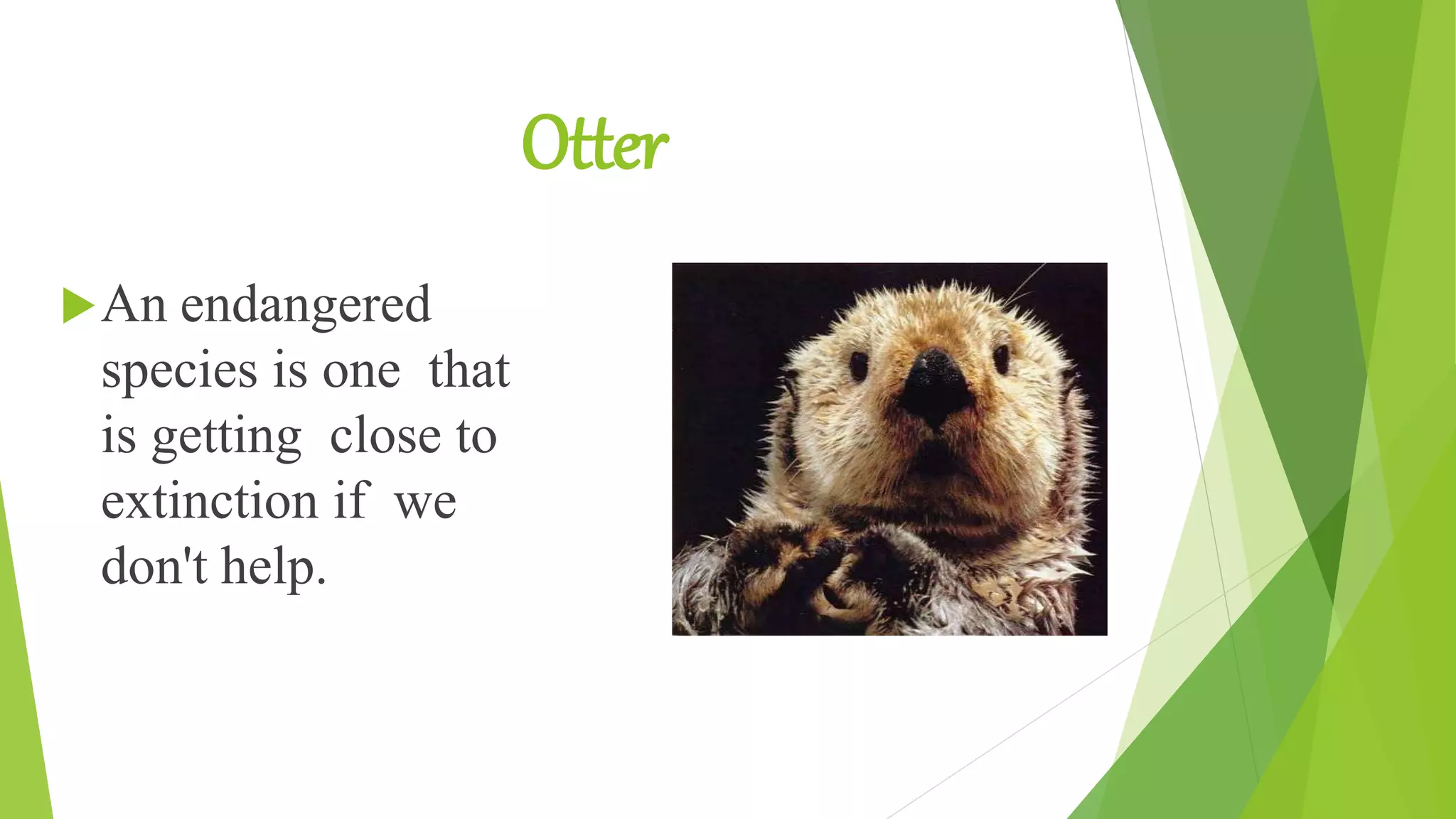 Otter

An endangered species is one that is getting close to extinction if we don't help.